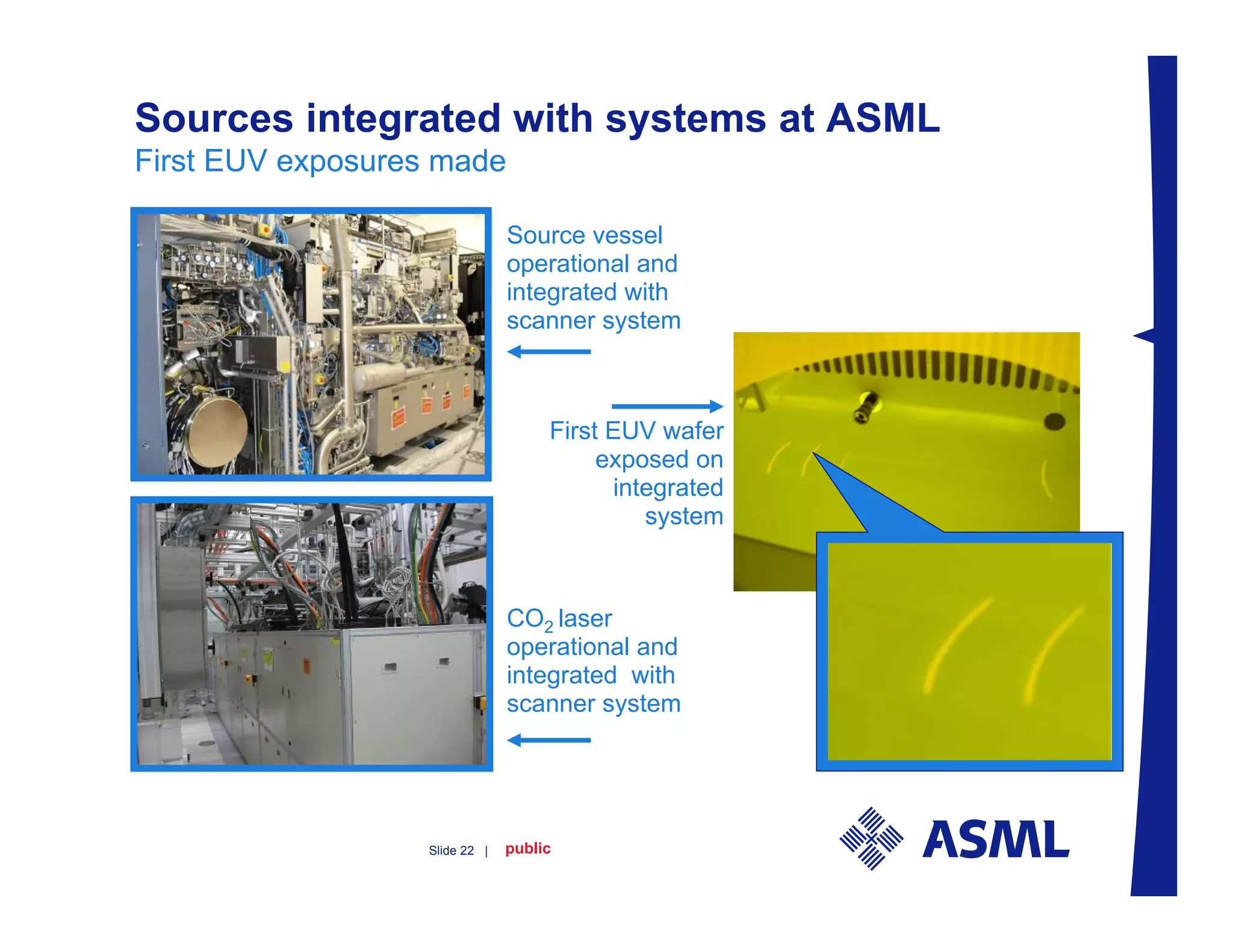 Sources integrated with systems at ASML
First EUV exposures made

Source vessel operational and integrated with scanner system

First EUV wafer exposed on integrated system

$CO_2$ laser operational and integrated with scanner system

Slide 22 | public

ASML